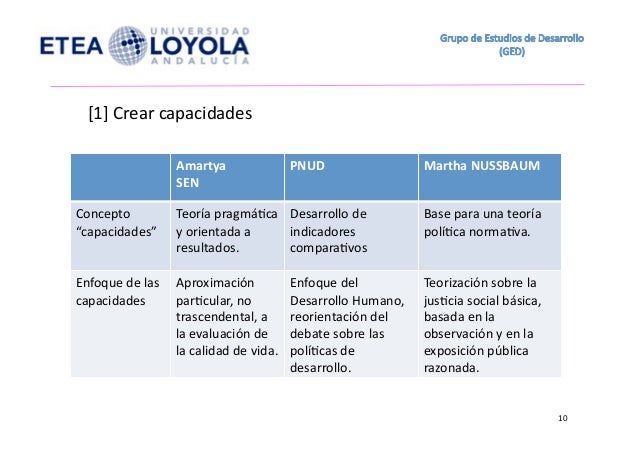 ETEA UNIVERSIDAD LOYOLA ANDALUCÍA

Grupo de Estudios de Desarrollo (GED)

[1] Crear capacidades

| | Amartya SEN | PNUD | Martha NUSSBAUM |
|---|---|---|---|
| Concepto "capacidades" | Teoría pragmática y orientada a resultados. | Desarrollo de indicadores comparativos | Base para una teoría política normativa. |
| Enfoque de las capacidades | Aproximación particular, no trascendental, a la evaluación de la calidad de vida. | Enfoque del Desarrollo Humano, reorientación del debate sobre las políticas de desarrollo. | Teorización sobre la justicia social básica, basada en la observación y en la exposición pública razonada. |

10